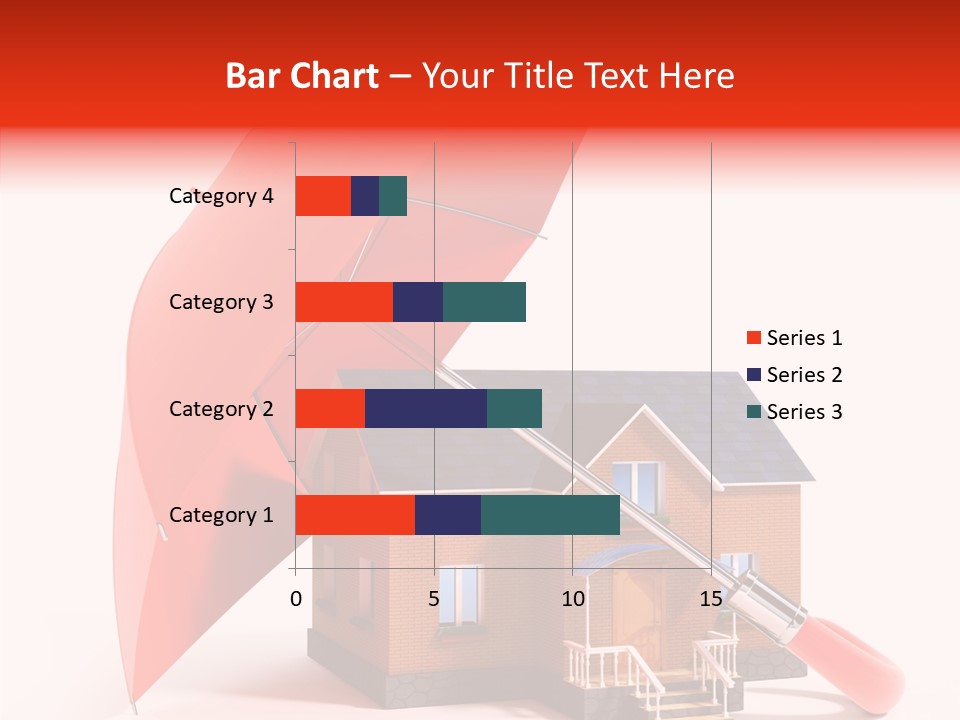 Bar Chart – Your Title Text Here

Category 4
Category 3
Category 2
Category 1

0
5
10
15

Series 1
Series 2
Series 3